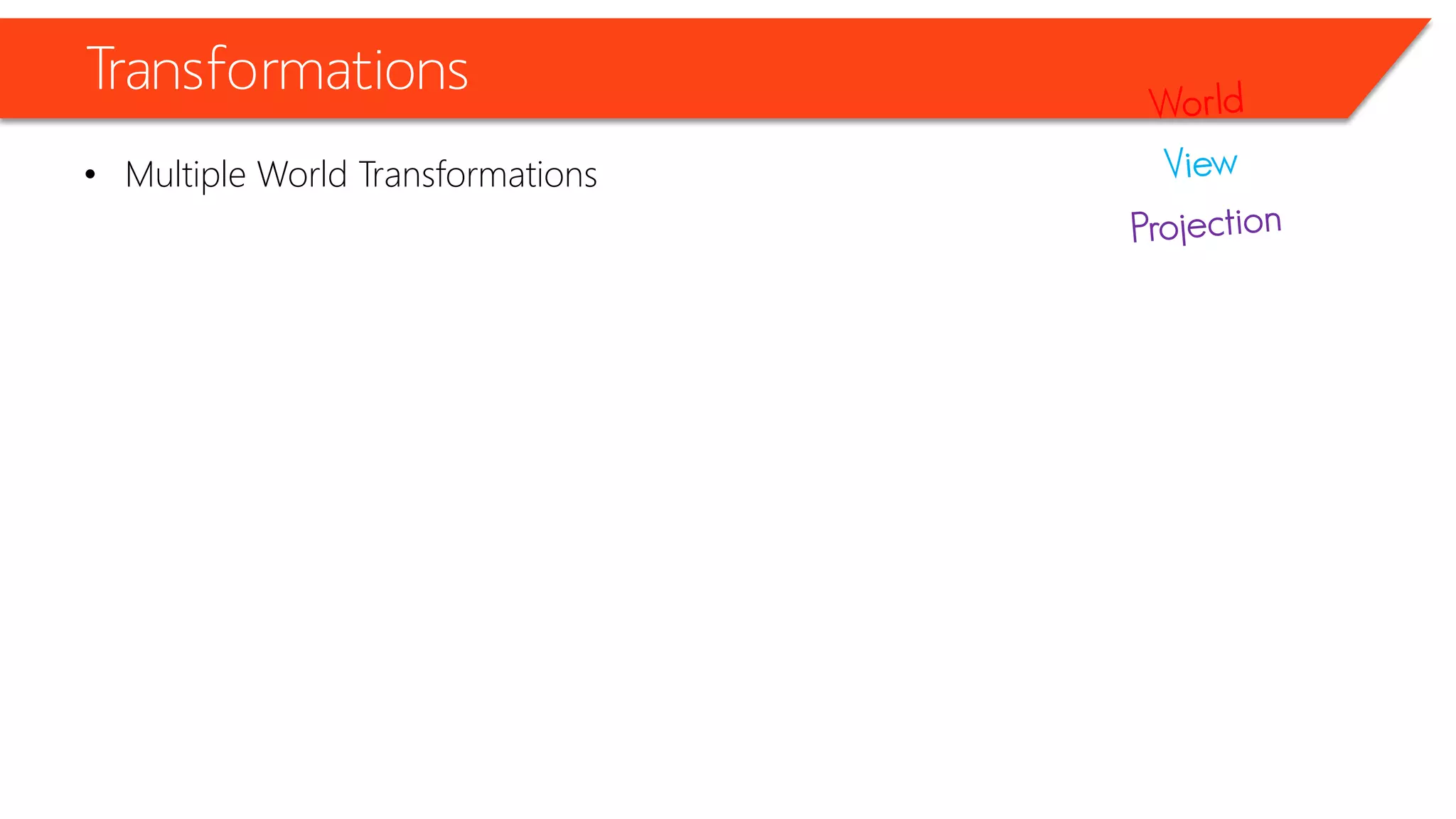 Transformations

World

View

Projection

• Multiple World Transformations